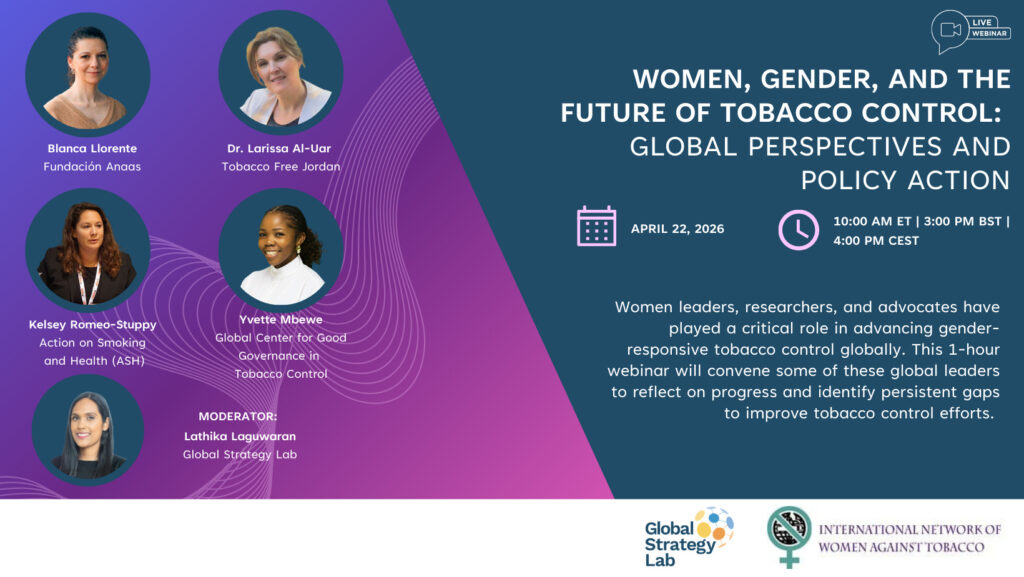 Blanca Llorente
Fundación Anaas

Dr. Larissa Al-Uar
Tobacco Free Jordan

Kelsey Romeo-Stuppy
Action on Smoking and Health (ASH)

Yvette Mbewe
Global Center for Good Governance in Tobacco Control

MODERATOR:
Lathika Laguwaran
Global Strategy Lab

LIVE WEBINAR

WOMEN, GENDER, AND THE FUTURE OF TOBACCO CONTROL: GLOBAL PERSPECTIVES AND POLICY ACTION

APRIL 22, 2026

10:00 AM ET | 3:00 PM BST | 4:00 PM CEST

Women leaders, researchers, and advocates have played a critical role in advancing gender-responsive tobacco control globally. This 1-hour webinar will convene some of these global leaders to reflect on progress and identify persistent gaps to improve tobacco control efforts.

Global Strategy Lab

INTERNATIONAL NETWORK OF WOMEN AGAINST TOBACCO